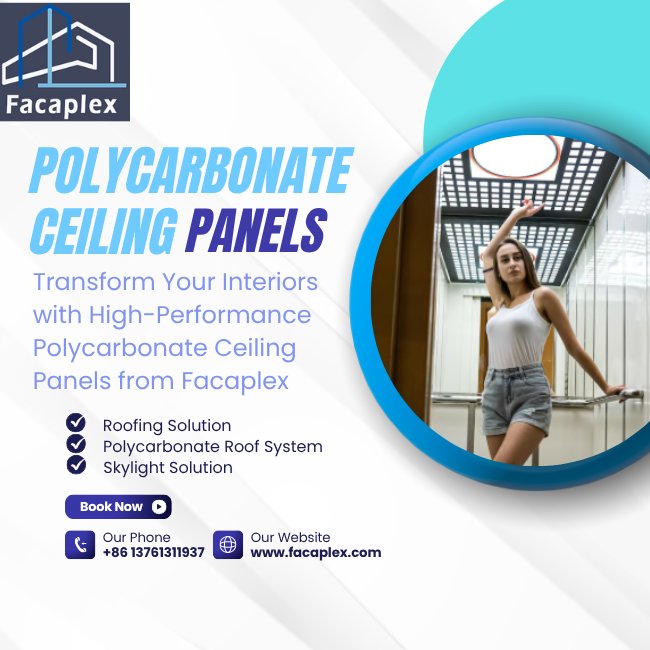 Facaplex

POLYCARBONATE CEILING PANELS

Transform Your Interiors with High-Performance Polycarbonate Ceiling Panels from Facaplex

Roofing Solution
Polycarbonate Roof System
Skylight Solution

Book Now

Our Phone
+86 13761311937

Our Website
www.facaplex.com